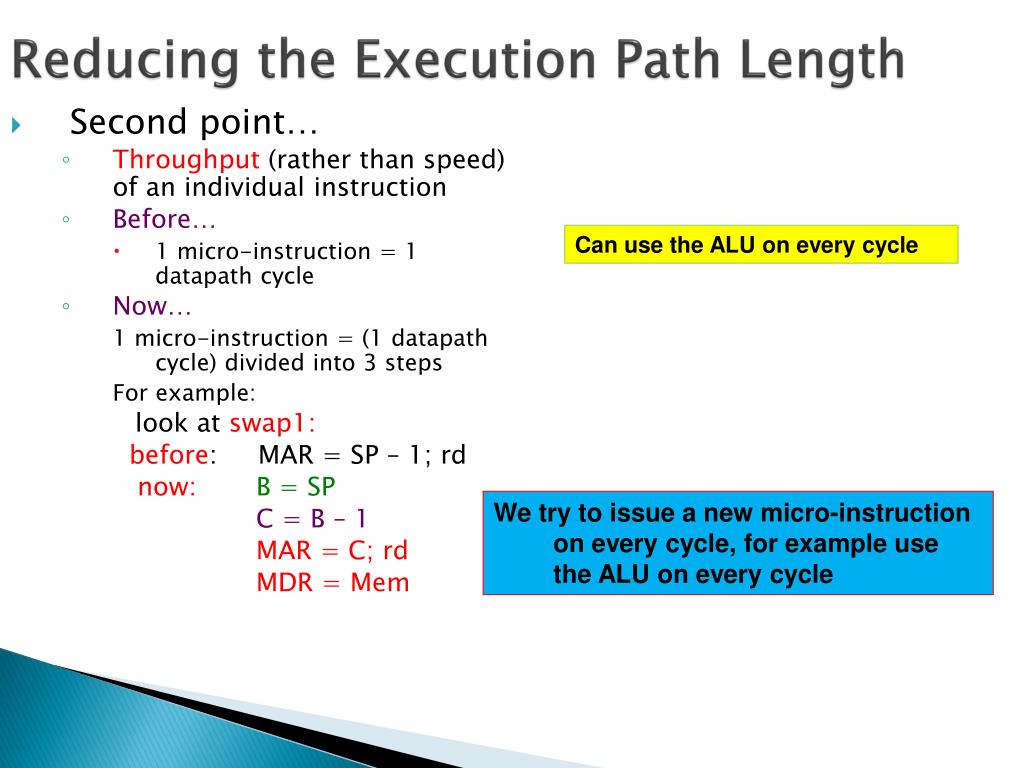 Reducing the Execution Path Length

Second point…

Throughput (rather than speed) of an individual instruction

Before…

1 micro-instruction = 1 datapath cycle

Now…

1 micro-instruction = (1 datapath cycle) divided into 3 steps

For example:

look at swap1:

before: MAR = SP – 1; rd

now: B = SP

C = B – 1

MAR = C; rd

MDR = Mem

Can use the ALU on every cycle

We try to issue a new micro-instruction on every cycle, for example use the ALU on every cycle